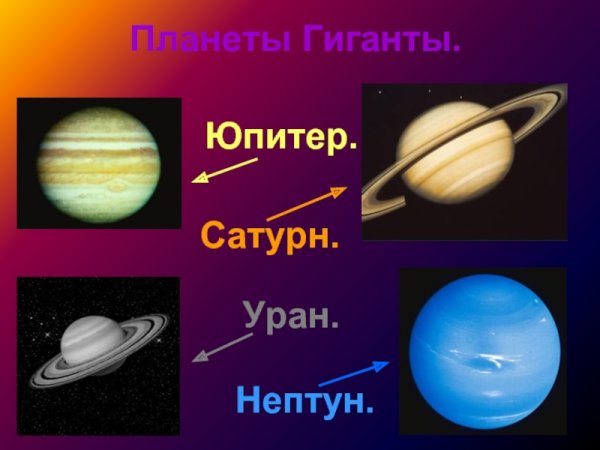 Планеты Гиганты.

Юпитер.

Сатурн.

Уран.

Нептун.